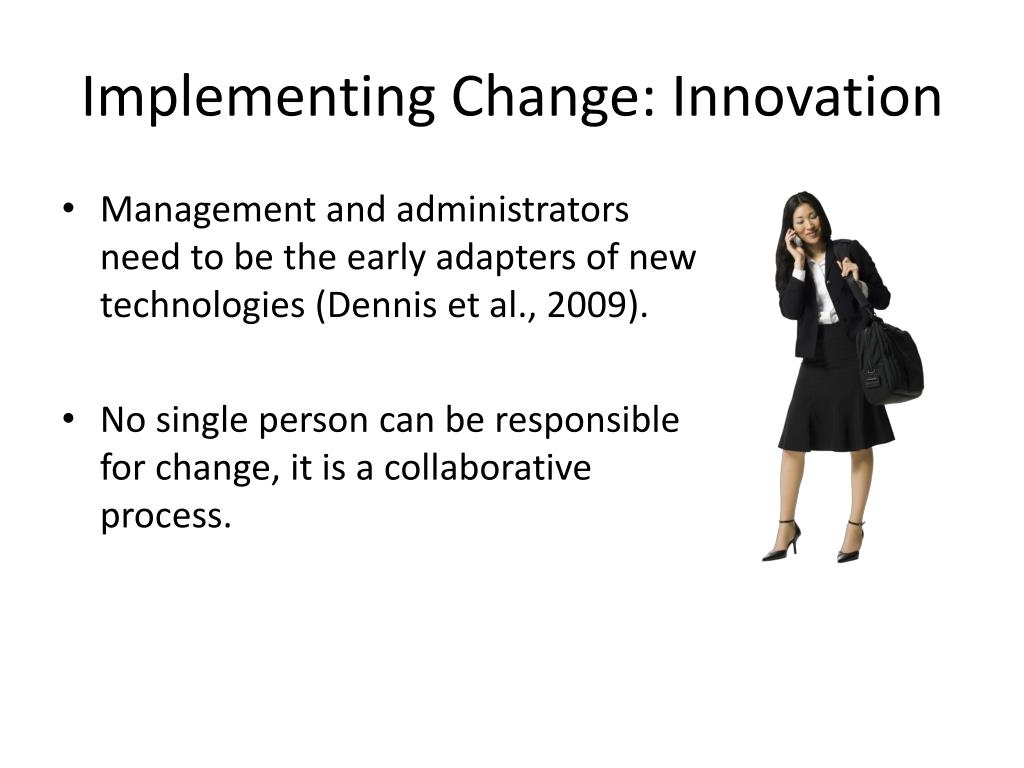 Implementing Change: Innovation

• Management and administrators need to be the early adapters of new technologies (Dennis et al., 2009).

• No single person can be responsible for change, it is a collaborative process.